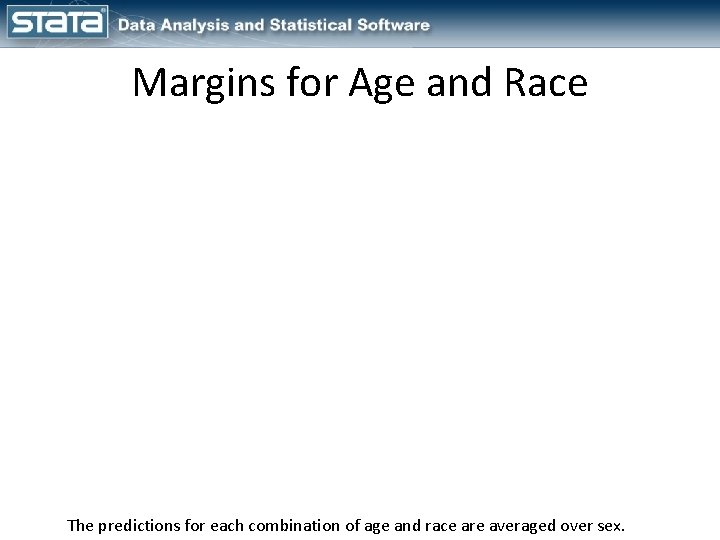 STATA® Data Analysis and Statistical Software

Margins for Age and Race

The predictions for each combination of age and race are averaged over sex.